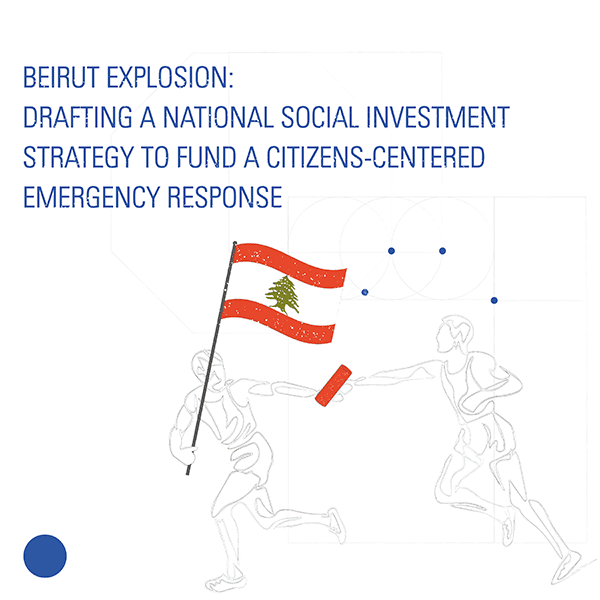 BEIRUT EXPLOSION:
DRAFTING A NATIONAL SOCIAL INVESTMENT STRATEGY TO FUND A CITIZENS-CENTERED EMERGENCY RESPONSE